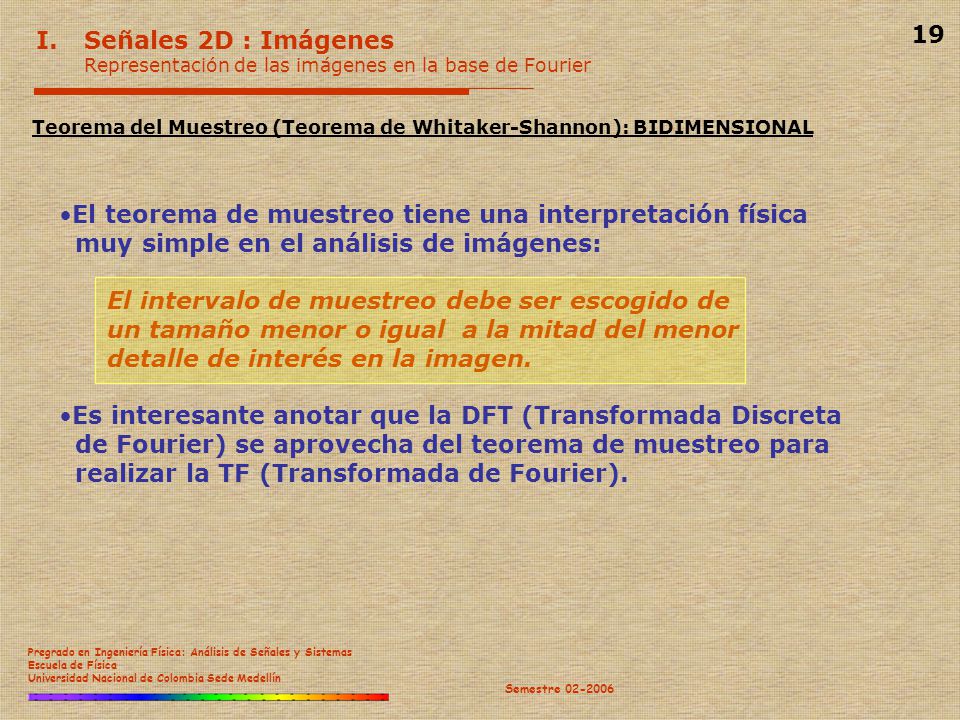 I. Señales 2D : Imágenes
Representación de las imágenes en la base de Fourier

19

Teorema del Muestreo (Teorema de Whitaker-Shannon): BIDIMENSIONAL

•El teorema de muestreo tiene una interpretación física muy simple en el análisis de imágenes:

El intervalo de muestreo debe ser escogido de un tamaño menor o igual a la mitad del menor detalle de interés en la imagen.

•Es interesante anotar que la DFT (Transformada Discreta de Fourier) se aprovecha del teorema de muestreo para realizar la TF (Transformada de Fourier).

Pregrado en Ingeniería Física: Análisis de Señales y Sistemas
Escuela de Física
Universidad Nacional de Colombia Sede Medellín

Semestre 02-2006